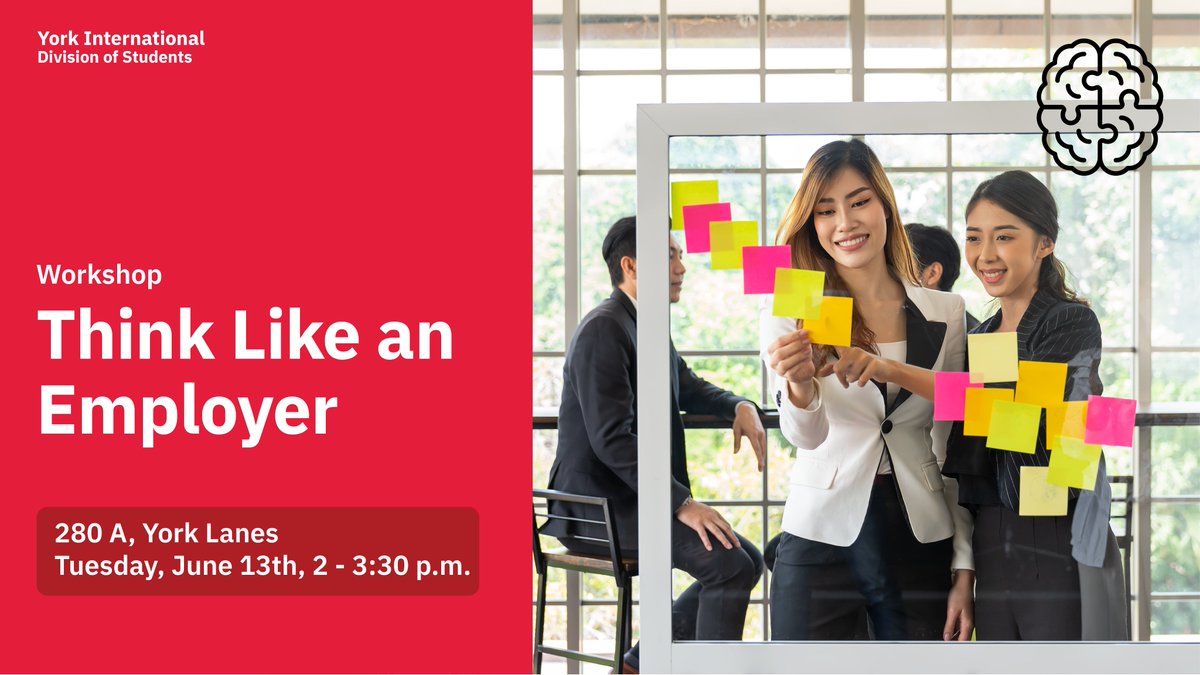 York International
Division of Students

Workshop

Think Like an Employer

280 A, York Lanes
Tuesday, June 13th, 2 - 3:30 p.m.